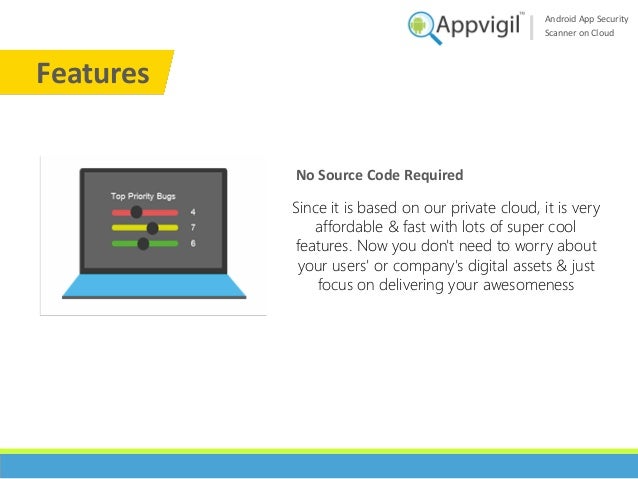 Appvigil™ Android App Security Scanner on Cloud

Features

Top Priority Bugs
4
7
6

No Source Code Required

Since it is based on our private cloud, it is very affordable & fast with lots of super cool features. Now you don't need to worry about your users' or company's digital assets & just focus on delivering your awesomeness